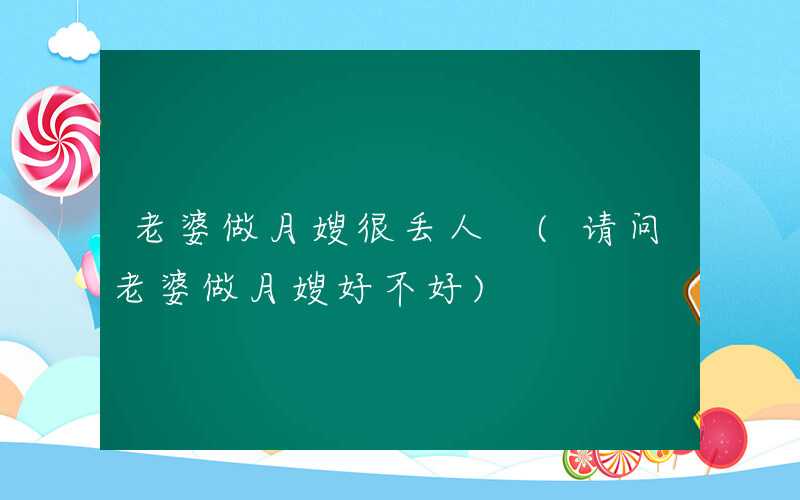 老婆做月嫂很丢人 （请问老婆做月嫂好不好）